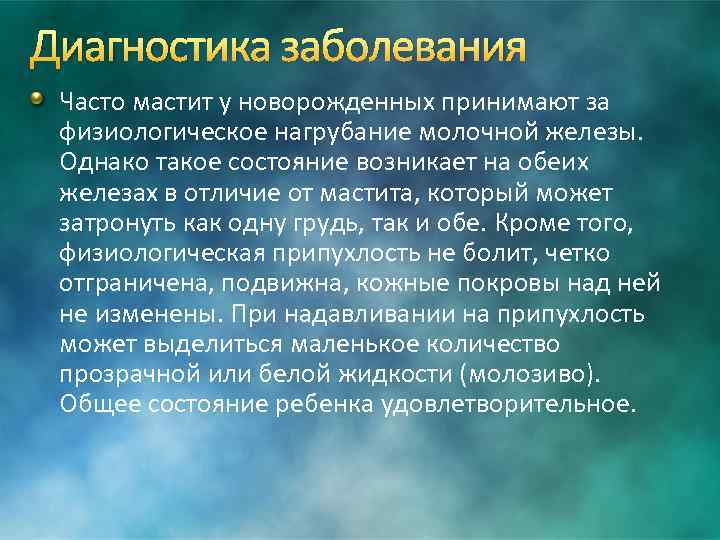 Диагностика заболевания

Часто мастит у новорожденных принимают за физиологическое нагрубание молочной железы. Однако такое состояние возникает на обеих железах в отличие от мастита, который может затронуть как одну грудь, так и обе. Кроме того, физиологическая припухлость не болит, четко отграничена, подвижна, кожные покровы над ней не изменены. При надавливании на припухлость может выделиться маленькое количество прозрачной или белой жидкости (молозиво). Общее состояние ребенка удовлетворительное.